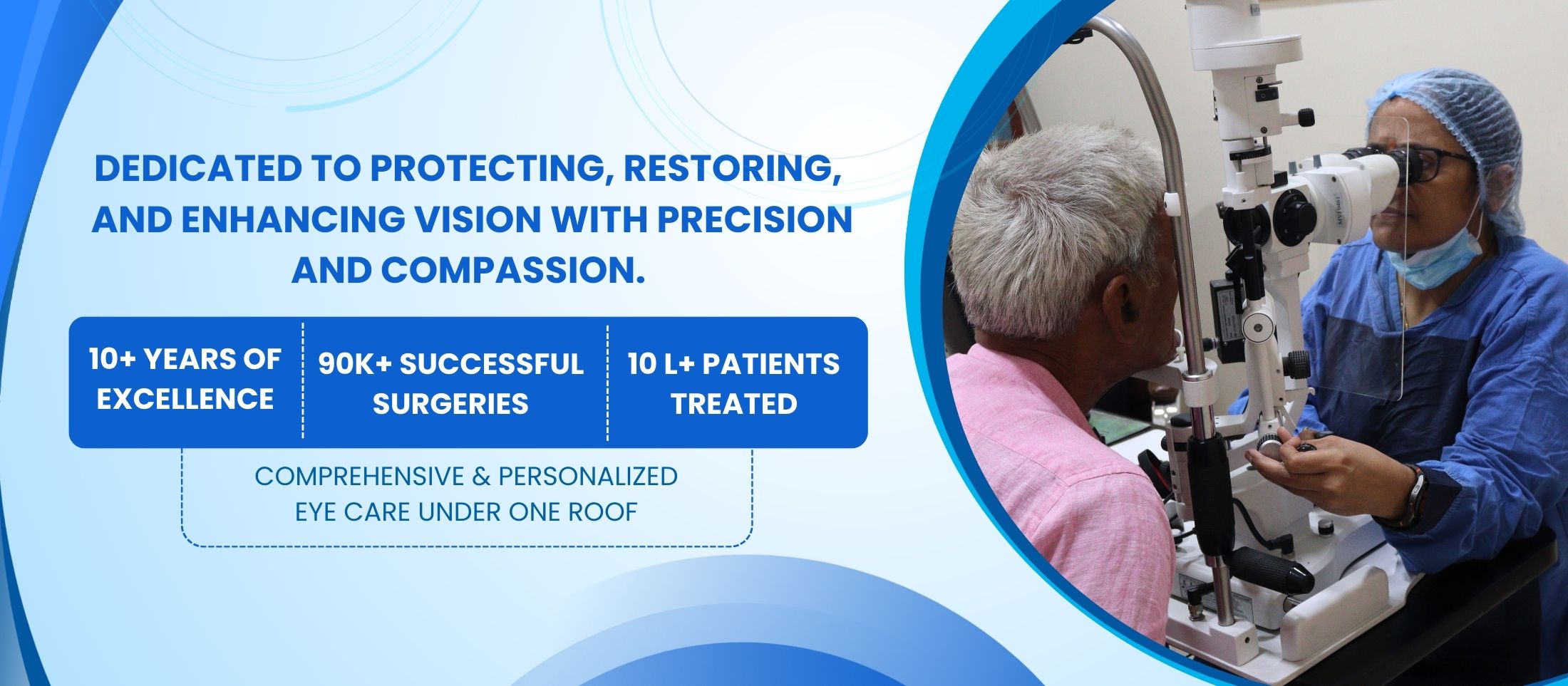 DEDICATED TO PROTECTING, RESTORING, AND ENHANCING VISION WITH PRECISION AND COMPASSION.

10+ YEARS OF EXCELLENCE

90K+ SUCCESSFUL SURGERIES

10 L+ PATIENTS TREATED

COMPREHENSIVE & PERSONALIZED EYE CARE UNDER ONE ROOF